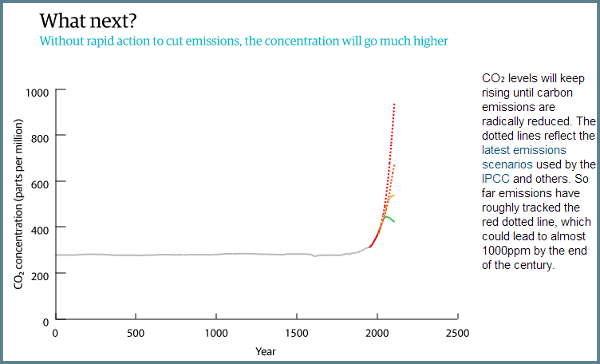 What next?
Without rapid action to cut emissions, the concentration will go much higher

$CO_2$ concentration (parts per million)

1000
800
600
400
200
0

0 500 1000 1500 2000 2500

Year

$CO_2$ levels will keep rising until carbon emissions are radically reduced. The dotted lines reflect the latest emissions scenarios used by the IPCC and others. So far emissions have roughly tracked the red dotted line, which could lead to almost 1000ppm by the end of the century.